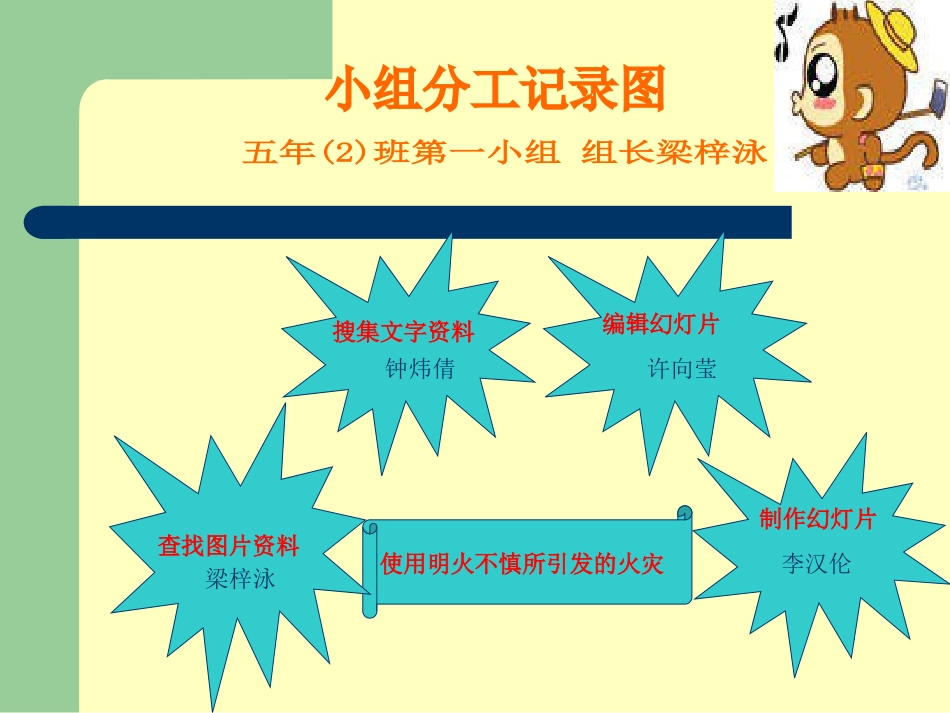 小组分工记录图

五年（2）班第一小组 组长梁梓泳

搜集文字资料
钟炜倩

编辑幻灯片
许向莹

查找图片资料
梁梓泳

使用明火不慎所引发的火灾

制作幻灯片
李汉伦